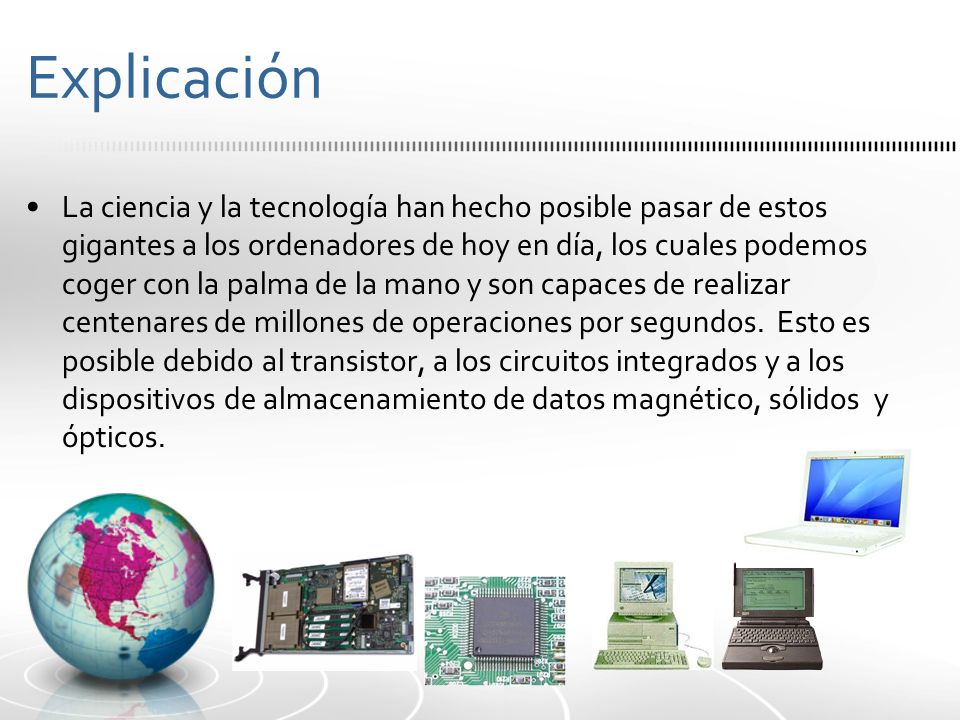 Explicación

• La ciencia y la tecnología han hecho posible pasar de estos gigantes a los ordenadores de hoy en día, los cuales podemos coger con la palma de la mano y son capaces de realizar centenares de millones de operaciones por segundos. Esto es posible debido al transistor, a los circuitos integrados y a los dispositivos de almacenamiento de datos magnético, sólidos y ópticos.